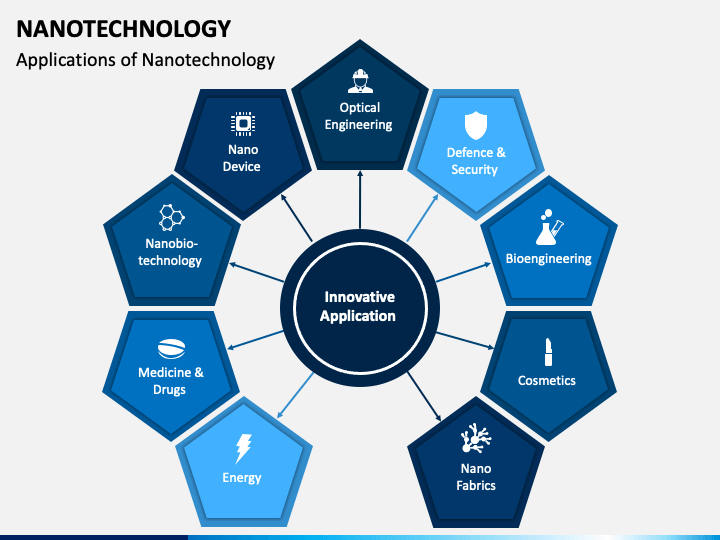 NANOTECHNOLOGY
Applications of Nanotechnology

Innovative Application

Optical Engineering

Defence & Security

Bioengineering

Cosmetics

Nano Fabrics

Energy

Medicine & Drugs

Nanobio-technology

Nano Device